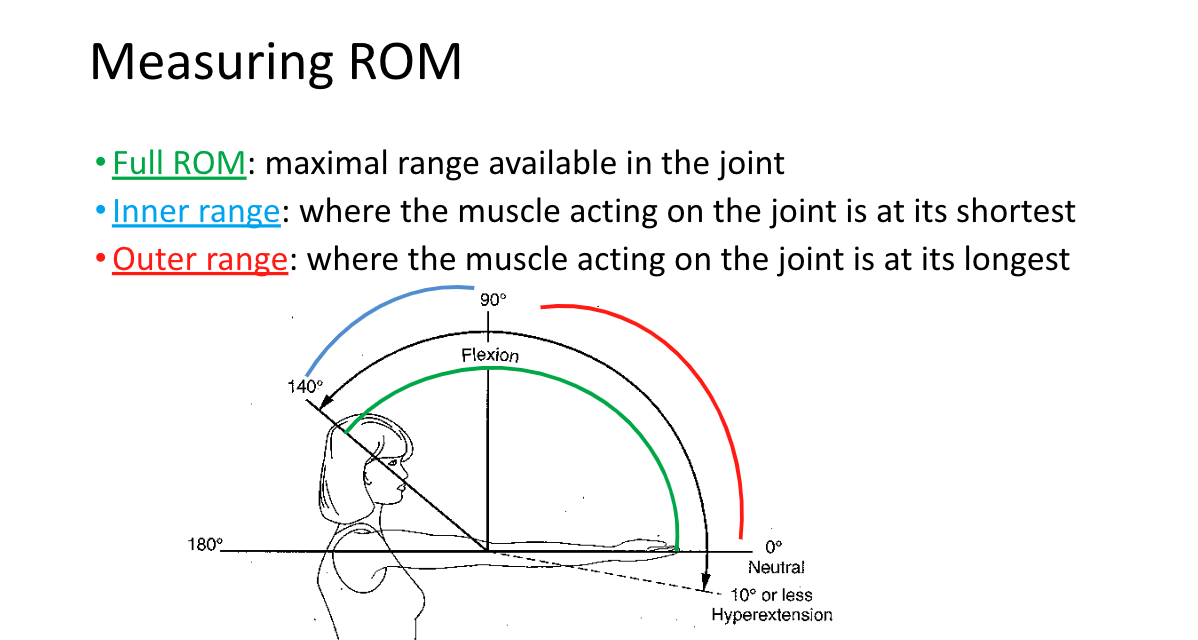 Measuring ROM

• Full ROM: maximal range available in the joint
• Inner range: where the muscle acting on the joint is at its shortest
• Outer range: where the muscle acting on the joint is at its longest

90°
Flexion
140°
180°
0°
Neutral
10° or less
Hyperextension